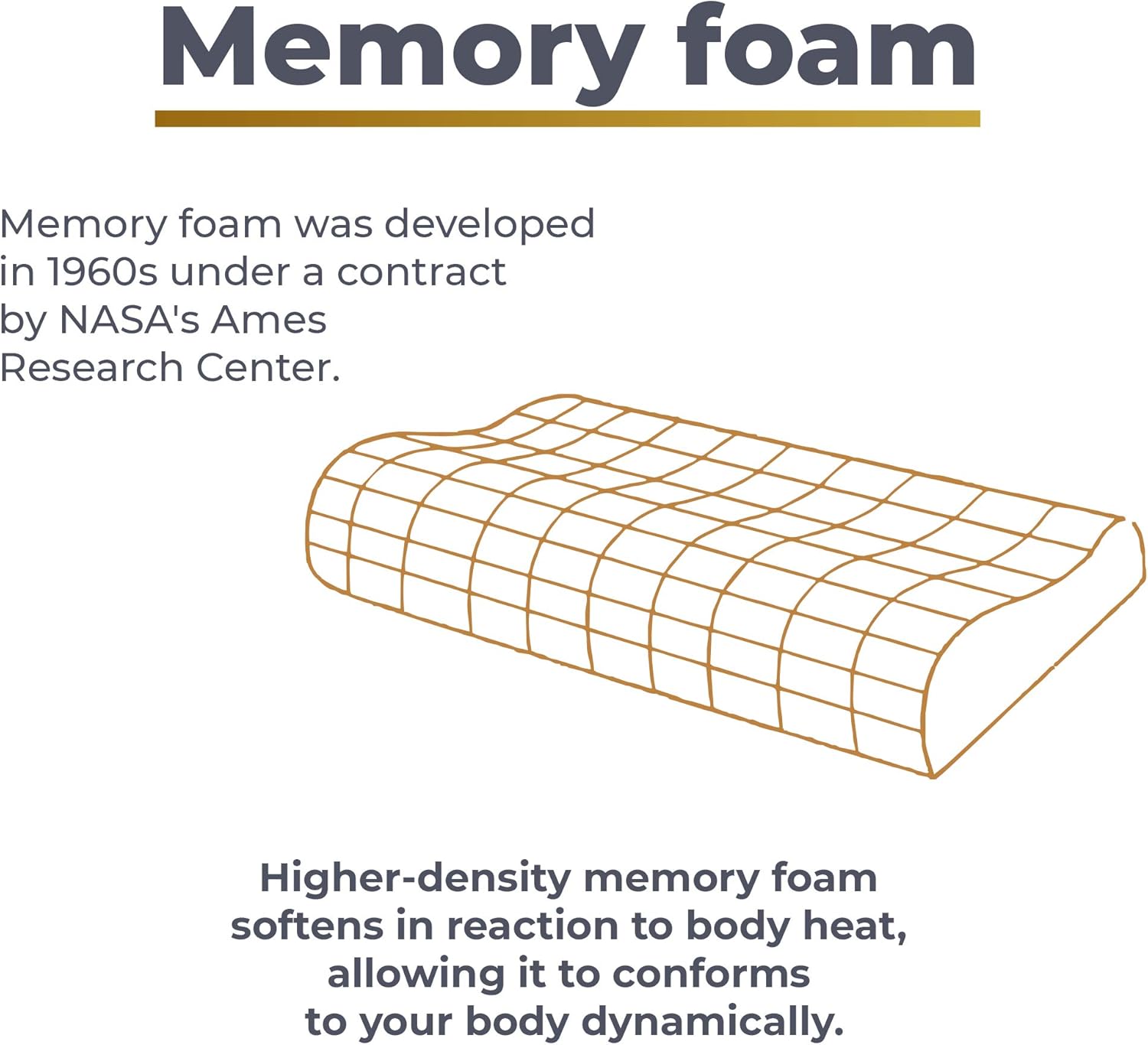 Memory foam

Memory foam was developed in 1960s under a contract by NASA's Ames Research Center.

Higher-density memory foam softens in reaction to body heat, allowing it to conforms to your body dynamically.